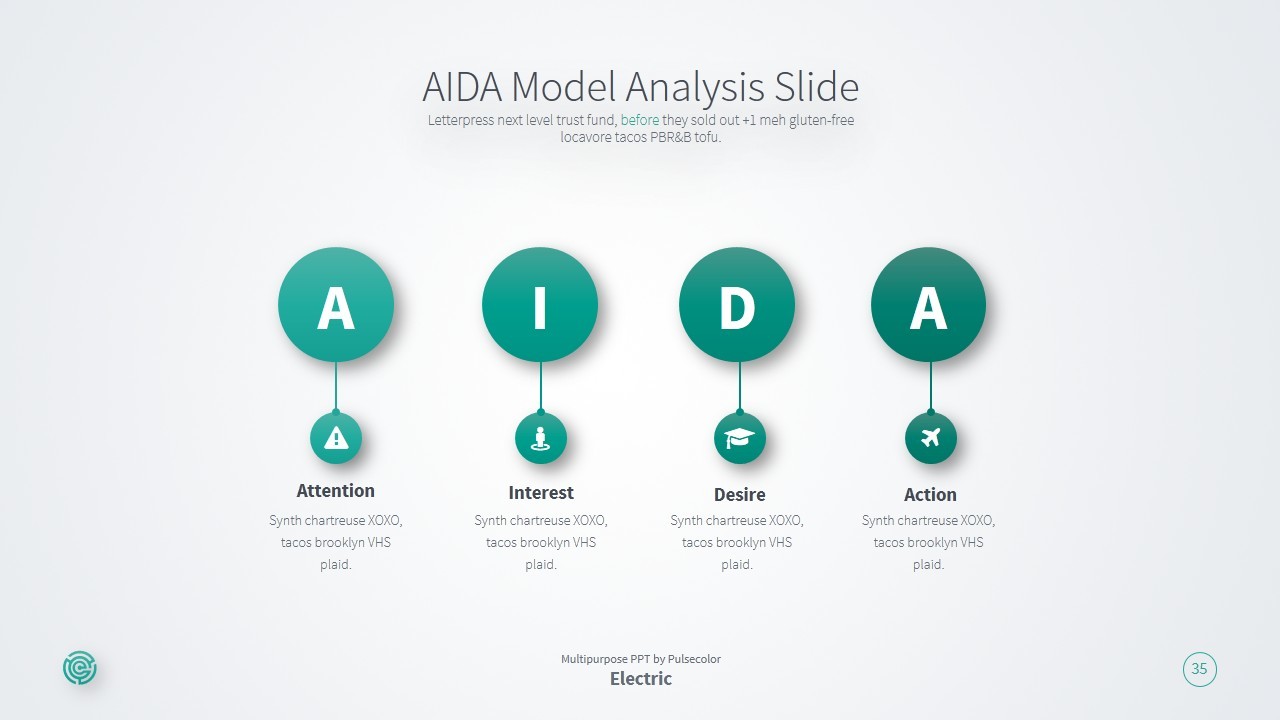 AIDA Model Analysis Slide

Letterpress next level trust fund, before they sold out +1 meh gluten-free locavore tacos PBR&B tofu.

A

I

D

A

Attention

Synth chartreuse XOXO, tacos brooklyn VHS plaid.

Interest

Synth chartreuse XOXO, tacos brooklyn VHS plaid.

Desire

Synth chartreuse XOXO, tacos brooklyn VHS plaid.

Action

Synth chartreuse XOXO, tacos brooklyn VHS plaid.

Multipurpose PPT by Pulsecolor

Electric

35